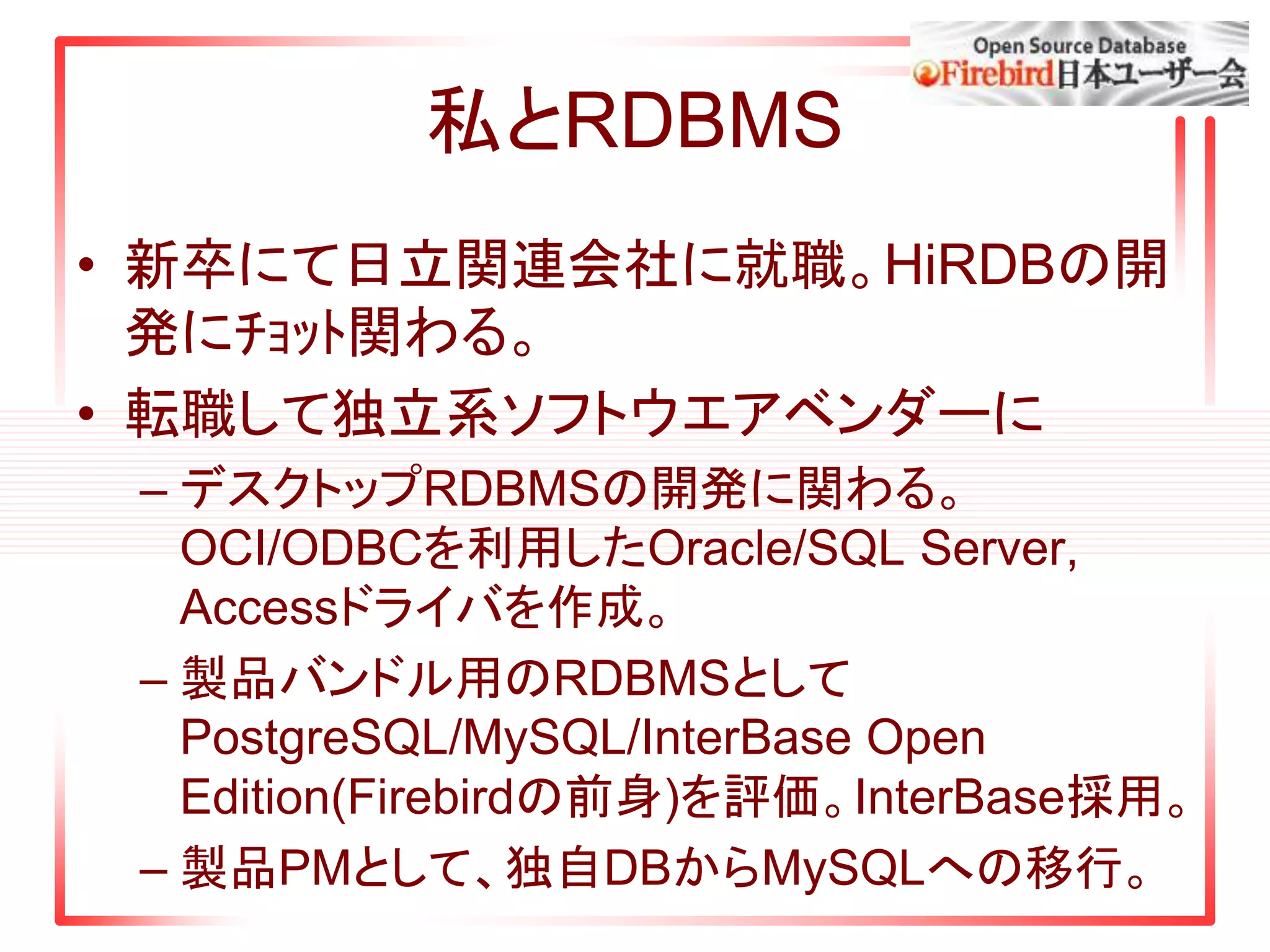 Open Source Database
Firebird日本ユーザー会

私とRDBMS

• 新卒にて日立関連会社に就職。HiRDBの開発にﾁｮｯﾄ関わる。

• 転職して独立系ソフトウエアベンダーに

– デスクトップRDBMSの開発に関わる。OCI/ODBCを利用したOracle/SQL Server, Accessドライバを作成。

– 製品バンドル用のRDBMSとしてPostgreSQL/MySQL/InterBase Open Edition(Firebirdの前身)を評価。InterBase採用。

– 製品PMとして、独自DBからMySQLへの移行。